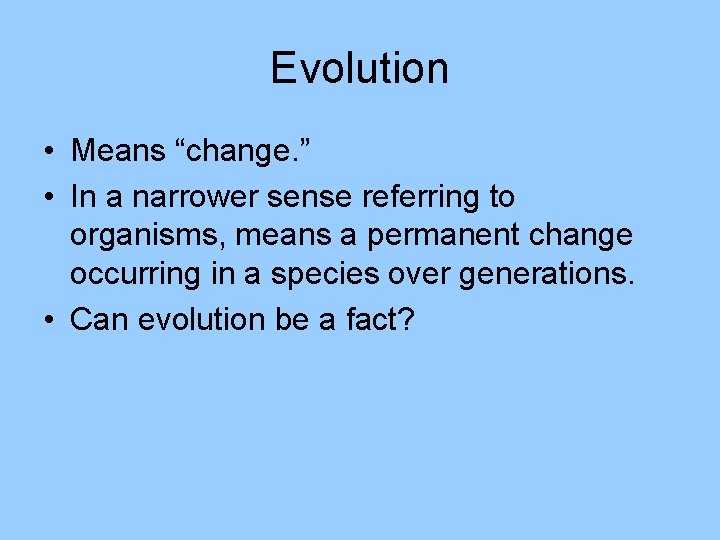 Evolution

• Means “change.”
• In a narrower sense referring to organisms, means a permanent change occurring in a species over generations.
• Can evolution be a fact?